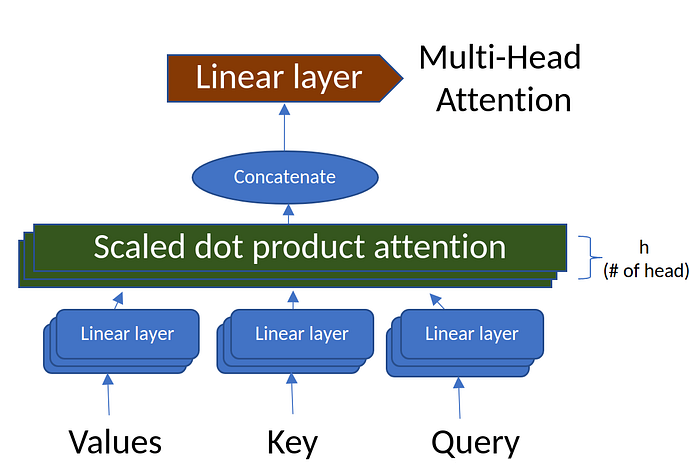 Linear layer

Multi-Head Attention

Concatenate

Scaled dot product attention

h
(# of head)

Linear layer

Linear layer

Linear layer

Values

Key

Query